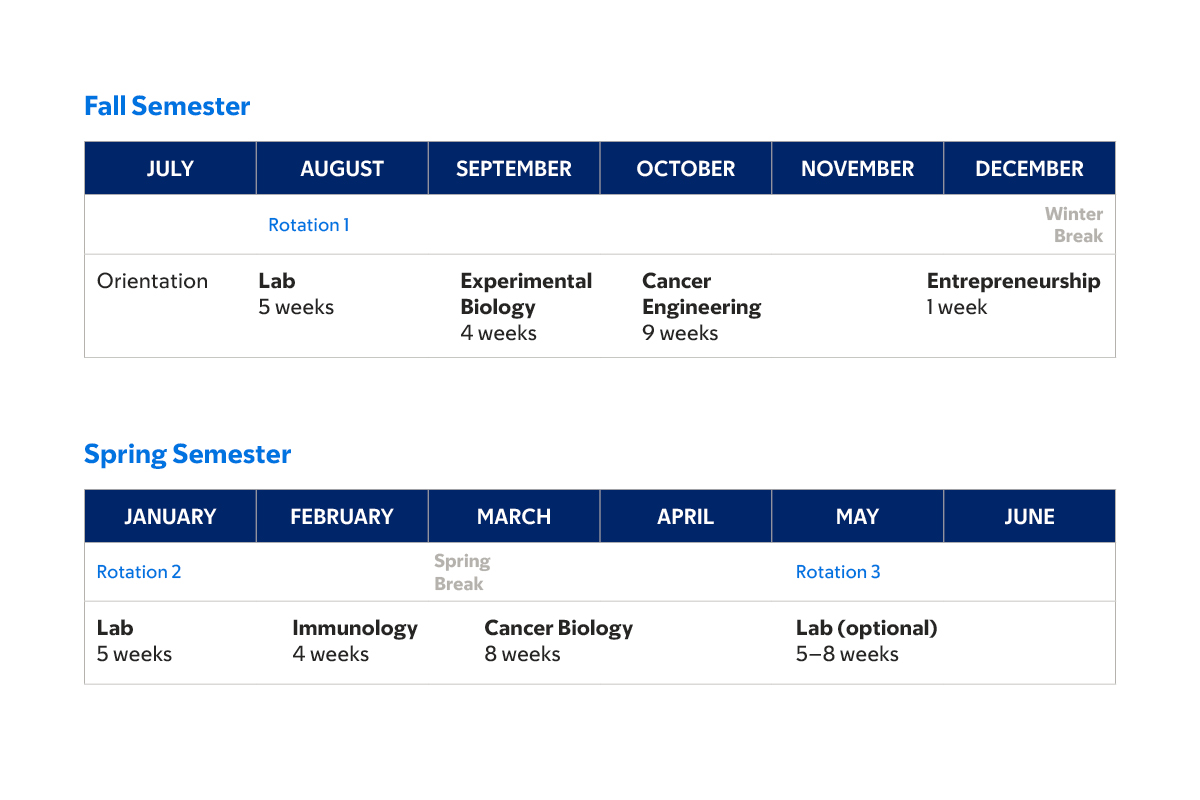 Fall Semester

| JULY | AUGUST | SEPTEMBER | OCTOBER | NOVEMBER | DECEMBER |
|---|---|---|---|---|---|
| | Rotation 1 | | | | Winter Break |
| Orientation | Lab 5 weeks | Experimental Biology 4 weeks | Cancer Engineering 9 weeks | | Entrepreneurship 1 week |

Spring Semester

| JANUARY | FEBRUARY | MARCH | APRIL | MAY | JUNE |
|---|---|---|---|---|---|
| Rotation 2 | | Spring Break | | Rotation 3 | |
| Lab 5 weeks | Immunology 4 weeks | Cancer Biology 8 weeks | | Lab (optional) 5–8 weeks | |